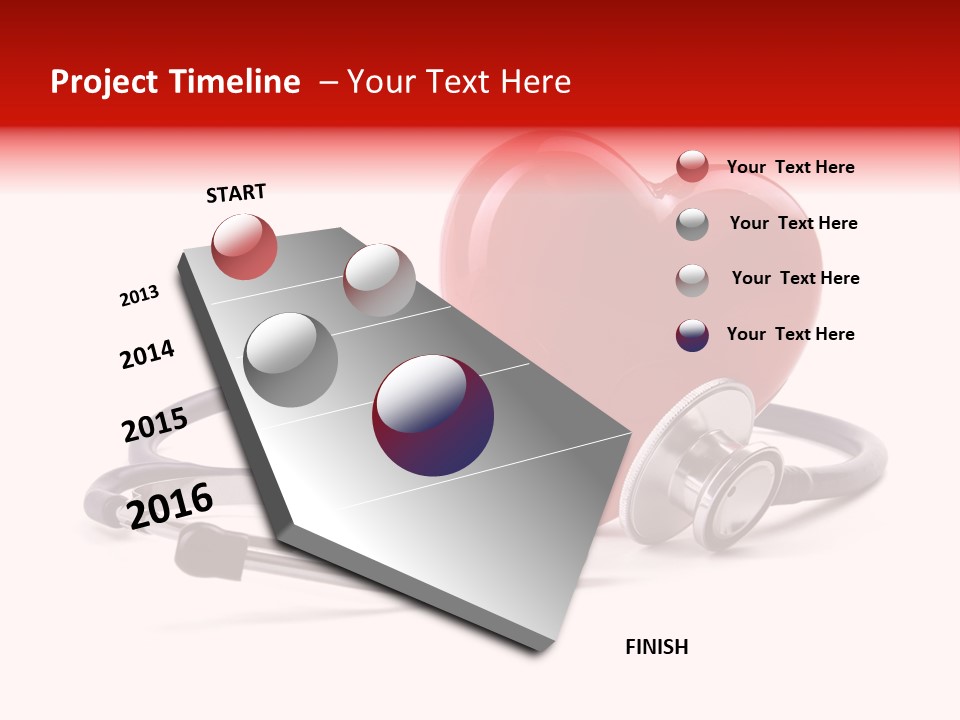 Project Timeline – Your Text Here

START

2013

2014

2015

2016

FINISH

Your Text Here

Your Text Here

Your Text Here

Your Text Here